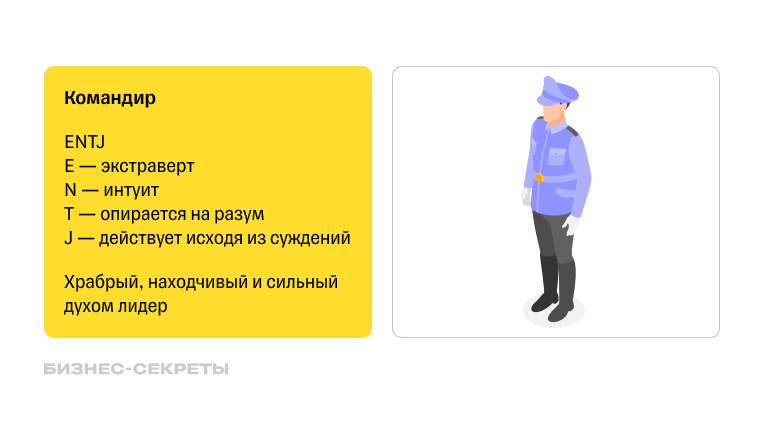 Командир

ENTJ
E — экстраверт
N — интуит
T — опирается на разум
J — действует исходя из суждений

Храбрый, находчивый и сильный духом лидер

БИЗНЕС-СЕКРЕТЫ